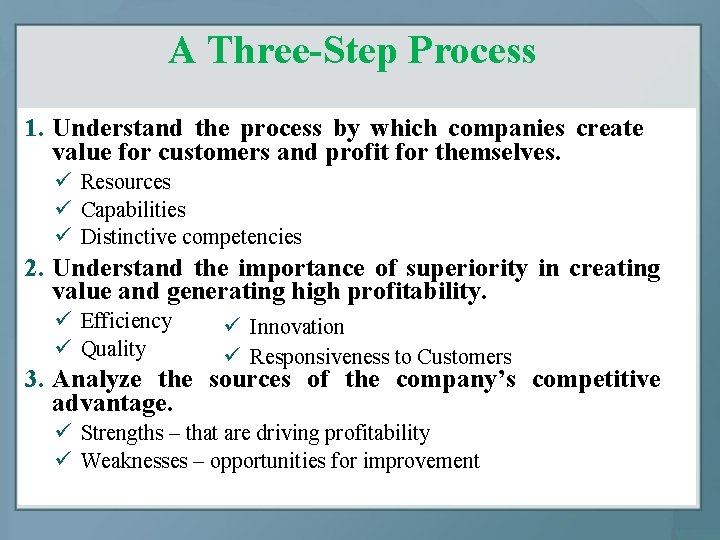 A Three-Step Process

1. Understand the process by which companies create value for customers and profit for themselves.

✓ Resources
✓ Capabilities
✓ Distinctive competencies

2. Understand the importance of superiority in creating value and generating high profitability.

✓ Efficiency
✓ Quality
✓ Innovation
✓ Responsiveness to Customers

3. Analyze the sources of the company's competitive advantage.

✓ Strengths – that are driving profitability
✓ Weaknesses – opportunities for improvement